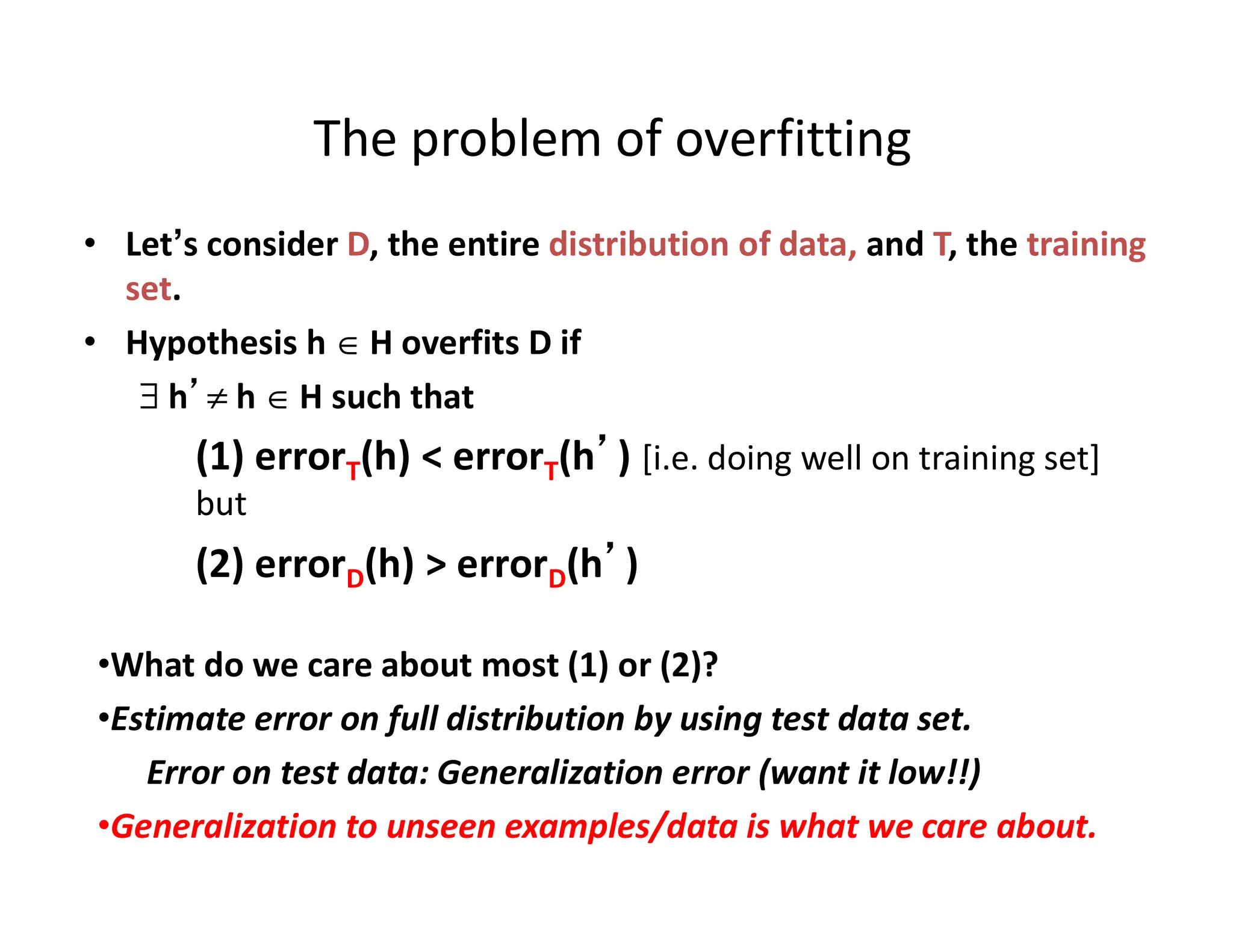 The problem of overfitting

• Let's consider D, the entire distribution of data, and T, the training set.

• Hypothesis h $\in$ H overfits D if

$\exists$ h' $\neq$ h $\in$ H such that

(1) $error_T(h) < error_T(h')$ [i.e. doing well on training set] but

(2) $error_D(h) > error_D(h')$

•What do we care about most (1) or (2)?

•Estimate error on full distribution by using test data set.

Error on test data: Generalization error (want it low!!)

•Generalization to unseen examples/data is what we care about.